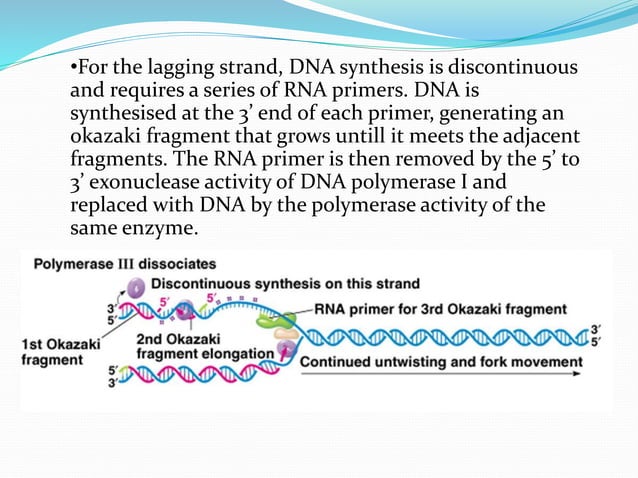 •For the lagging strand, DNA synthesis is discontinuous and requires a series of RNA primers. DNA is synthesised at the 3' end of each primer, generating an okazaki fragment that grows untill it meets the adjacent fragments. The RNA primer is then removed by the 5' to 3' exonuclease activity of DNA polymerase I and replaced with DNA by the polymerase activity of the same enzyme.

Polymerase III dissociates

Discontinuous synthesis on this strand

3'
5'

5'

5'

RNA primer for 3rd Okazaki fragment

3'
5'

1st Okazaki fragment

2nd Okazaki fragment elongation

Continued untwisting and fork movement

5'
3'